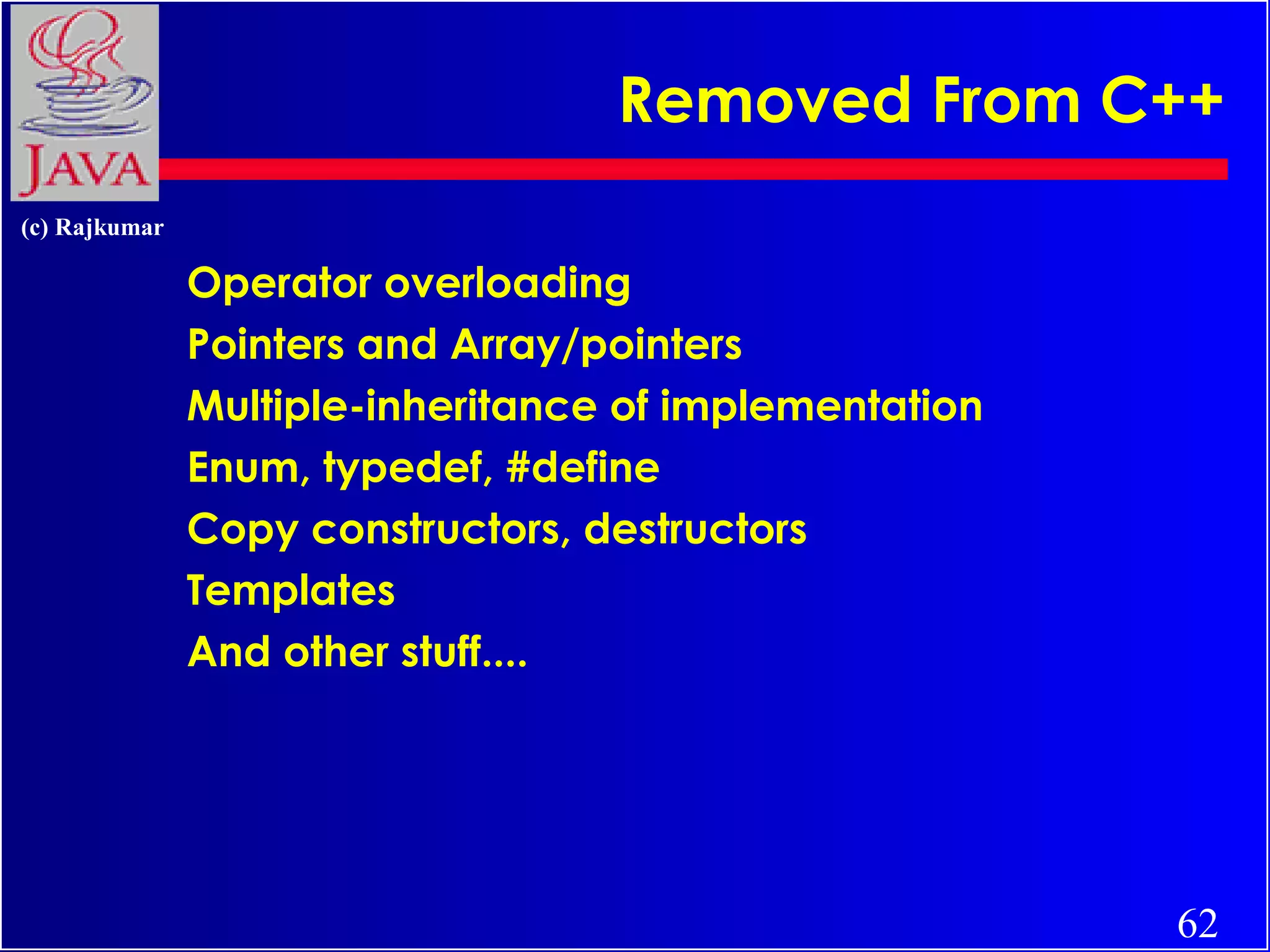 JAVA

Removed From C++

(c) Rajkumar

Operator overloading
Pointers and Array/pointers
Multiple-inheritance of implementation
Enum, typedef, #define
Copy constructors, destructors
Templates
And other stuff....

62